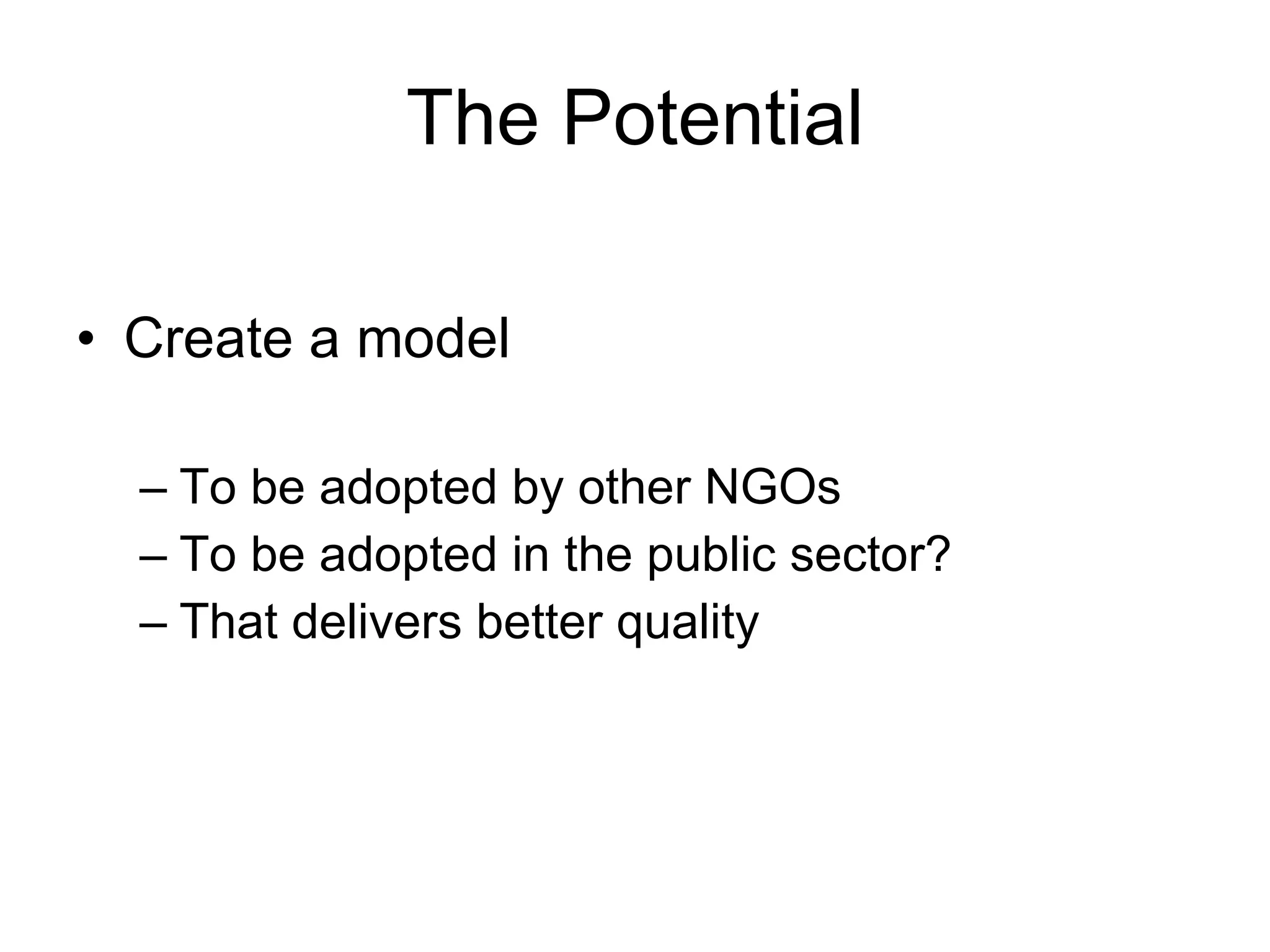 The Potential

• Create a model

– To be adopted by other NGOs
– To be adopted in the public sector?
– That delivers better quality